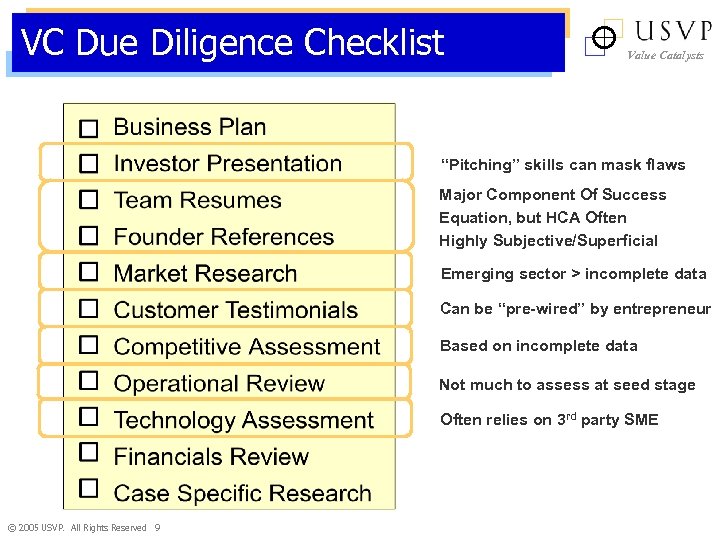 VC Due Diligence Checklist

USVP
Value Catalysts

☐ Business Plan
☐ Investor Presentation
☐ Team Resumes
☐ Founder References
☐ Market Research
☐ Customer Testimonials
☐ Competitive Assessment
☐ Operational Review
☐ Technology Assessment
☐ Financials Review
☐ Case Specific Research

"Pitching" skills can mask flaws

Major Component Of Success Equation, but HCA Often Highly Subjective/Superficial

Emerging sector > incomplete data

Can be "pre-wired" by entrepreneur

Based on incomplete data

Not much to assess at seed stage

Often relies on 3$^{rd}$ party SME

© 2005 USVP. All Rights Reserved 9